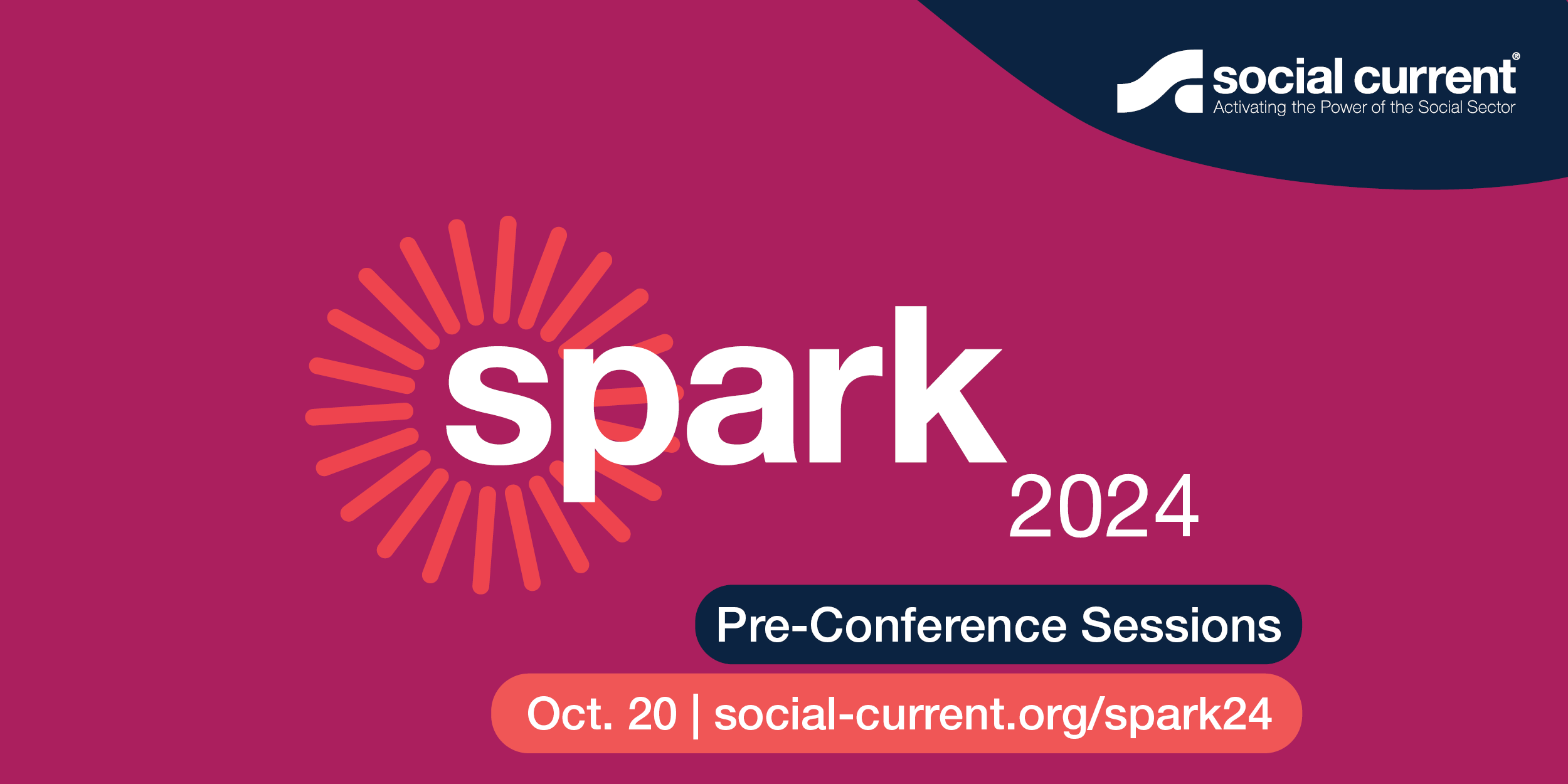 social current®
Activating the Power of the Social Sector

spark
2024

Pre-Conference Sessions

Oct. 20 | social-current.org/spark24